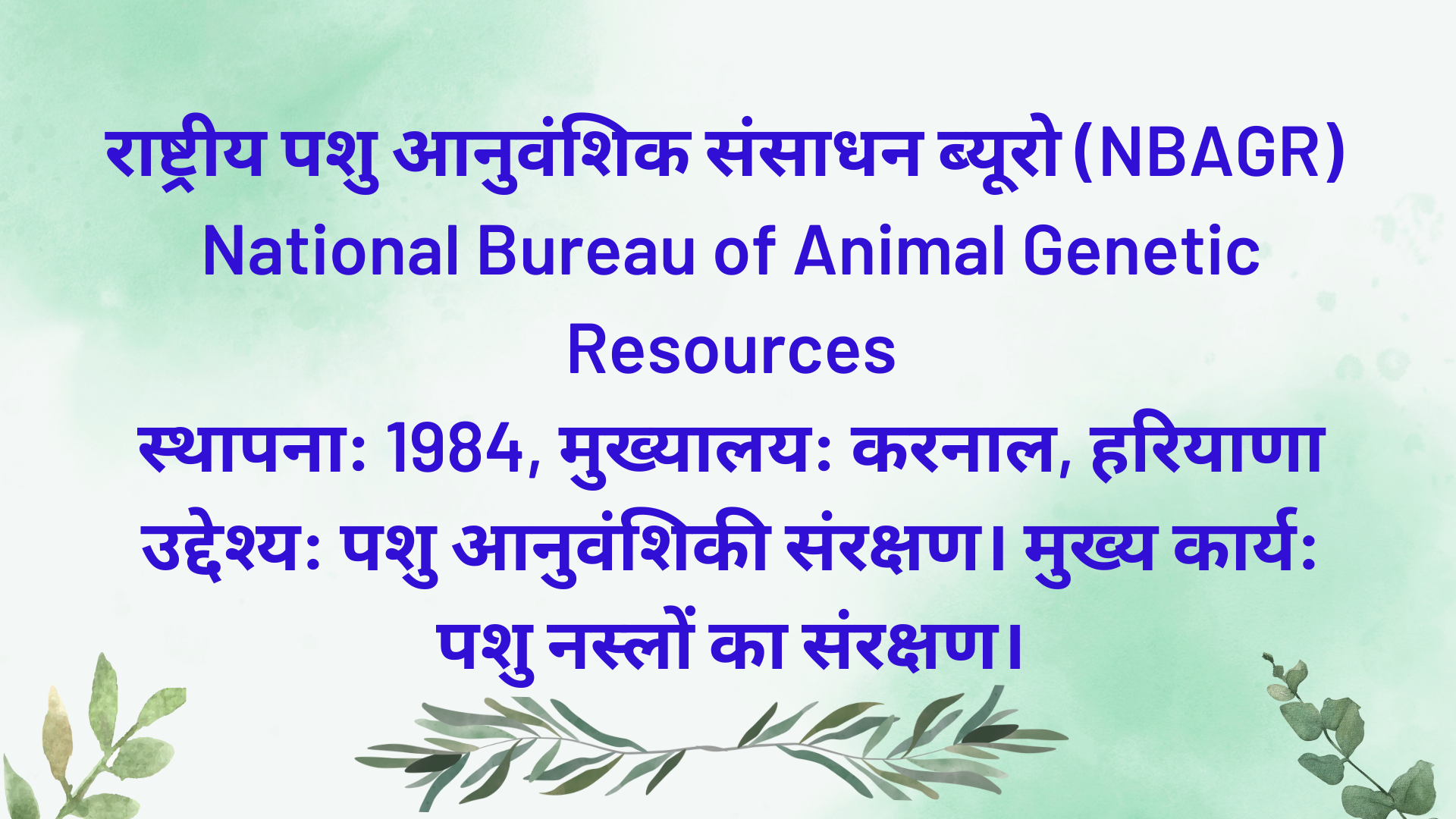 राष्ट्रीय पशु आनुवंशिक संसाधन ब्यूरो (NBAGR)
National Bureau of Animal Genetic Resources
स्थापना: 1984, मुख्यालय: करनाल, हरियाणा
उद्देश्य: पशु आनुवंशिकी संरक्षण। मुख्य कार्य: पशु नस्लों का संरक्षण।